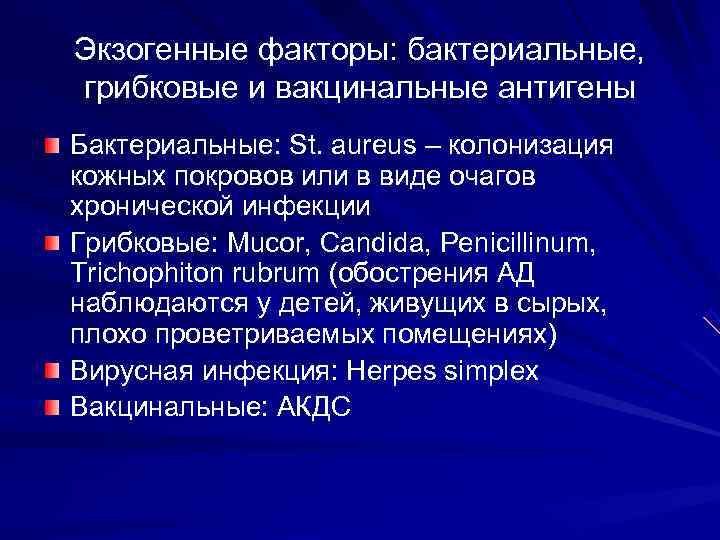 Экзогенные факторы: бактериальные, грибковые и вакцинальные антигены

Бактериальные: St. aureus – колонизация кожных покровов или в виде очагов хронической инфекции

Грибковые: Mucor, Candida, Penicillinum, Trichophiton rubrum (обострения АД наблюдаются у детей, живущих в сырых, плохо проветриваемых помещениях)

Вирусная инфекция: Herpes simplex

Вакцинальные: АКДС